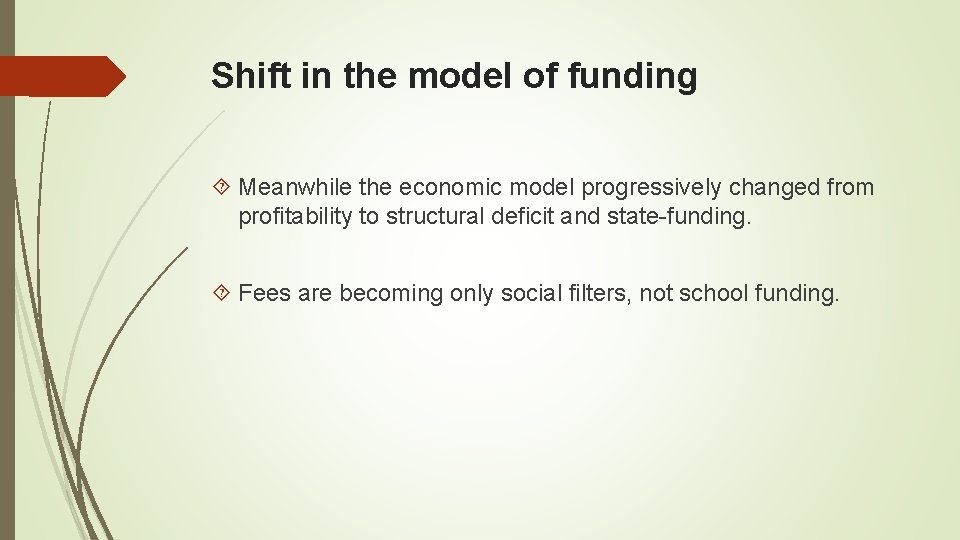 Shift in the model of funding

Meanwhile the economic model progressively changed from profitability to structural deficit and state-funding.

Fees are becoming only social filters, not school funding.